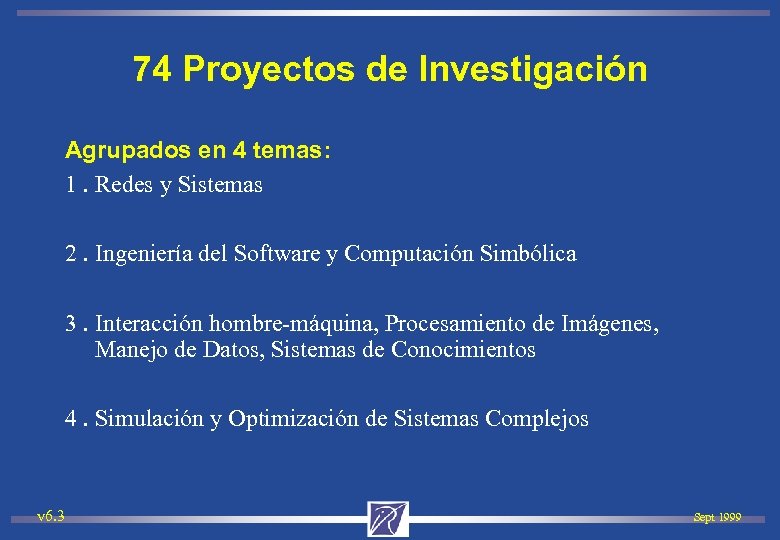 74 Proyectos de Investigación

Agrupados en 4 temas:

1 . Redes y Sistemas

2 . Ingeniería del Software y Computación Simbólica

3 . Interacción hombre-máquina, Procesamiento de Imágenes, Manejo de Datos, Sistemas de Conocimientos

4 . Simulación y Optimización de Sistemas Complejos

v6.3

Sept 1999